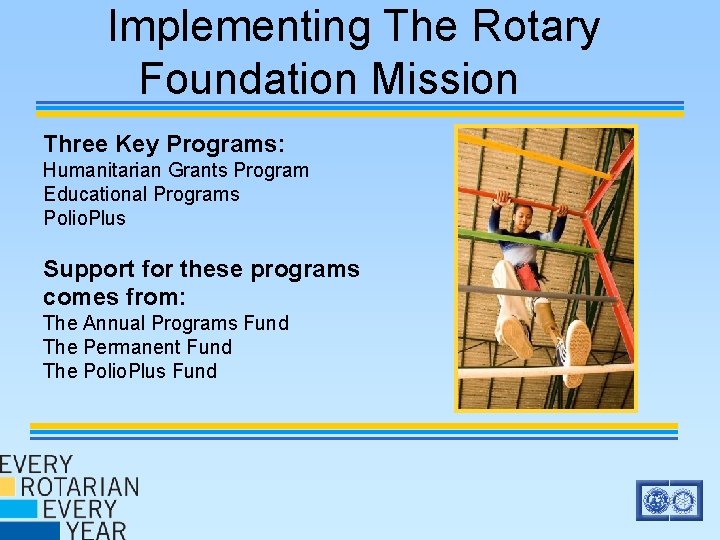 Implementing The Rotary Foundation Mission

Three Key Programs:
Humanitarian Grants Program
Educational Programs
PolioPlus

Support for these programs comes from:
The Annual Programs Fund
The Permanent Fund
The PolioPlus Fund

EVERY
ROTARIAN
EVERY
YEAR